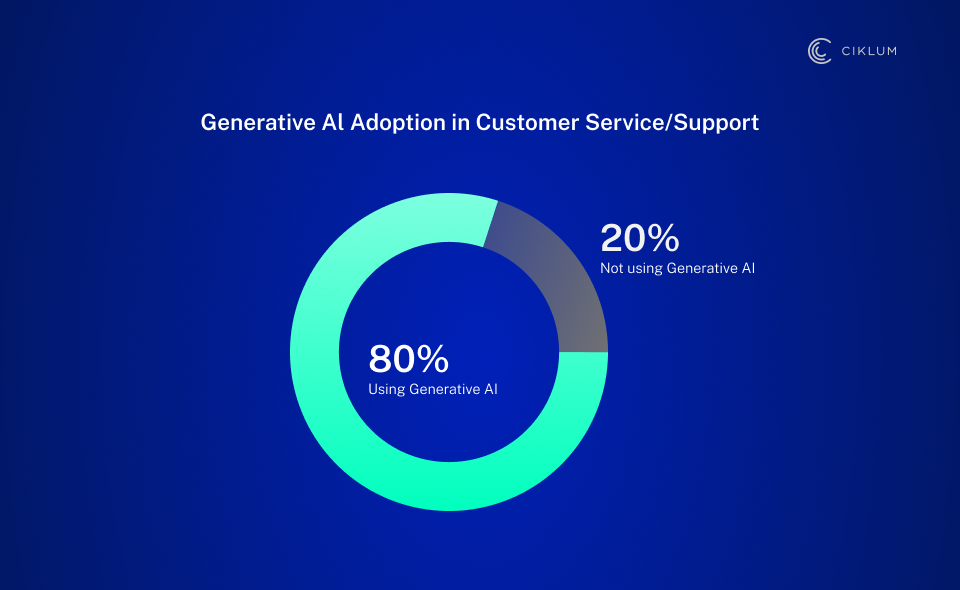 CIKLUM

Generative AI Adoption in Customer Service/Support

20%
Not using Generative AI

80%
Using Generative AI